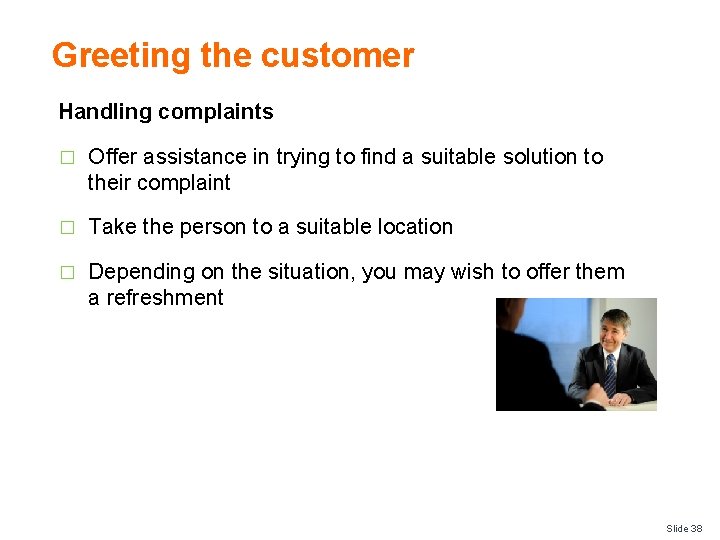 Greeting the customer

Handling complaints

□ Offer assistance in trying to find a suitable solution to their complaint

□ Take the person to a suitable location

□ Depending on the situation, you may wish to offer them a refreshment

Slide 38